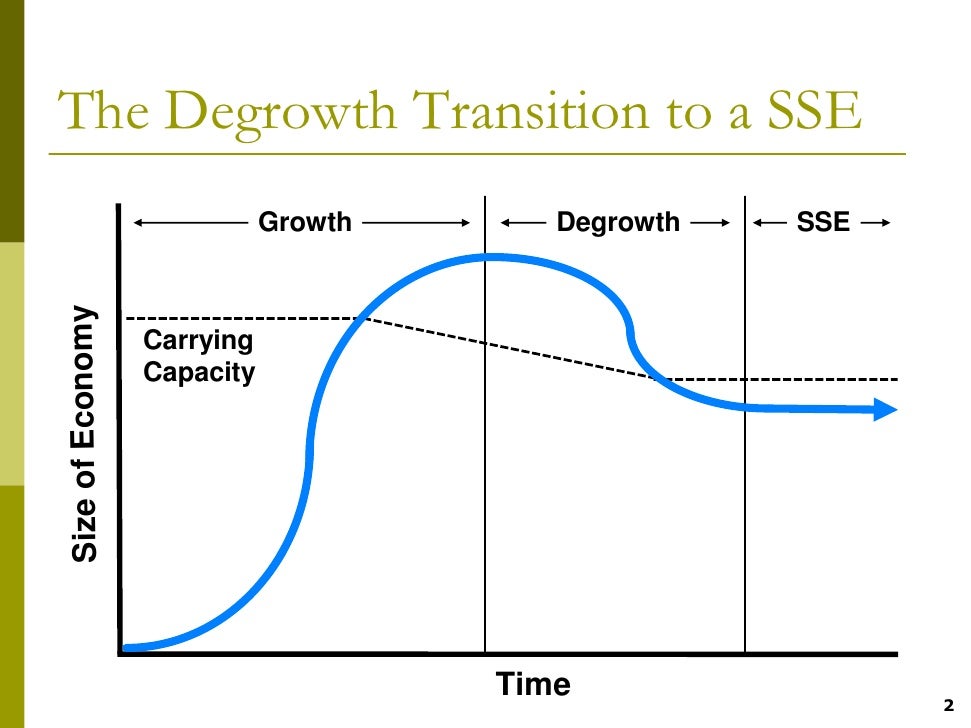 The Degrowth Transition to a SSE

Growth

Degrowth

SSE

Carrying Capacity

Size of Economy

Time

2